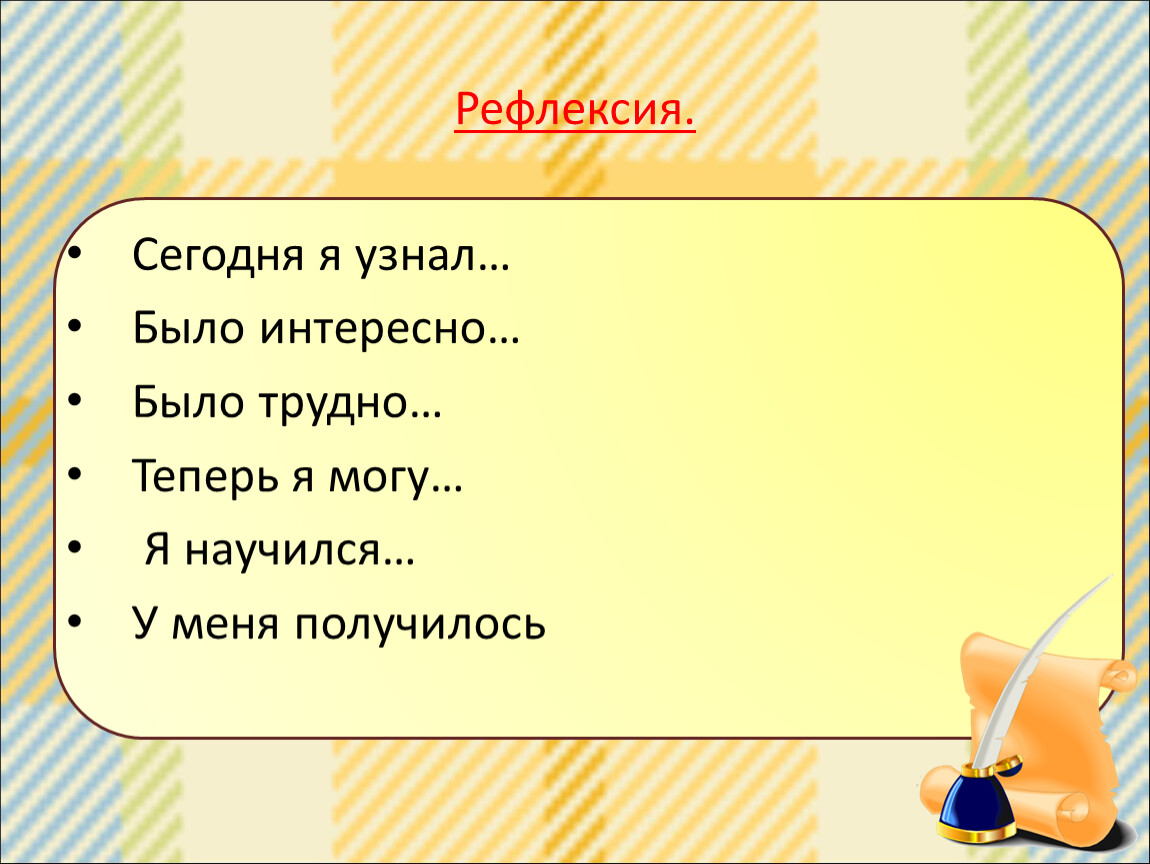 Рефлексия.

• Сегодня я узнал…
• Было интересно…
• Было трудно…
• Теперь я могу…
• Я научился…
• У меня получилось